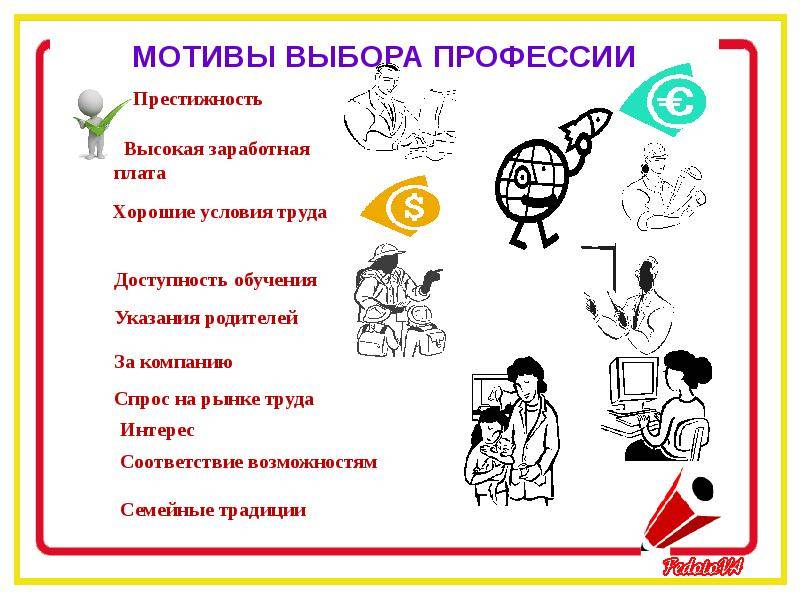 МОТИВЫ ВЫБОРА ПРОФЕССИИ

Престижность

Высокая заработная плата

Хорошие условия труда

Доступность обучения

Указания родителей

За компанию

Спрос на рынке труда

Интерес

Соответствие возможностям

Семейные традиции

€

$

FedotoVA